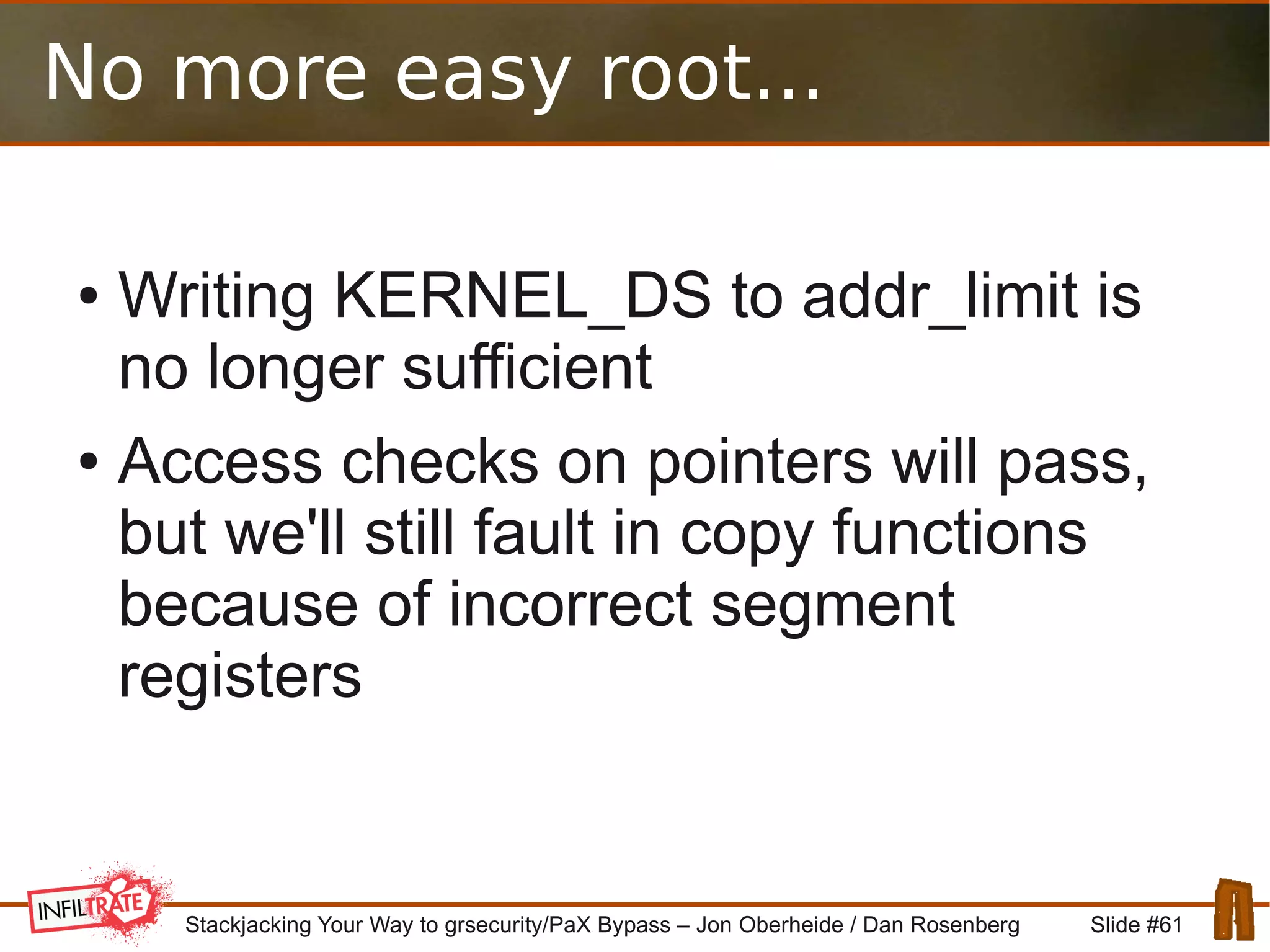 No more easy root...

• Writing KERNEL_DS to addr_limit is no longer sufficient

• Access checks on pointers will pass, but we'll still fault in copy functions because of incorrect segment registers

INFILTRATE

Stackjacking Your Way to grsecurity/PaX Bypass – Jon Oberheide / Dan Rosenberg

Slide #61